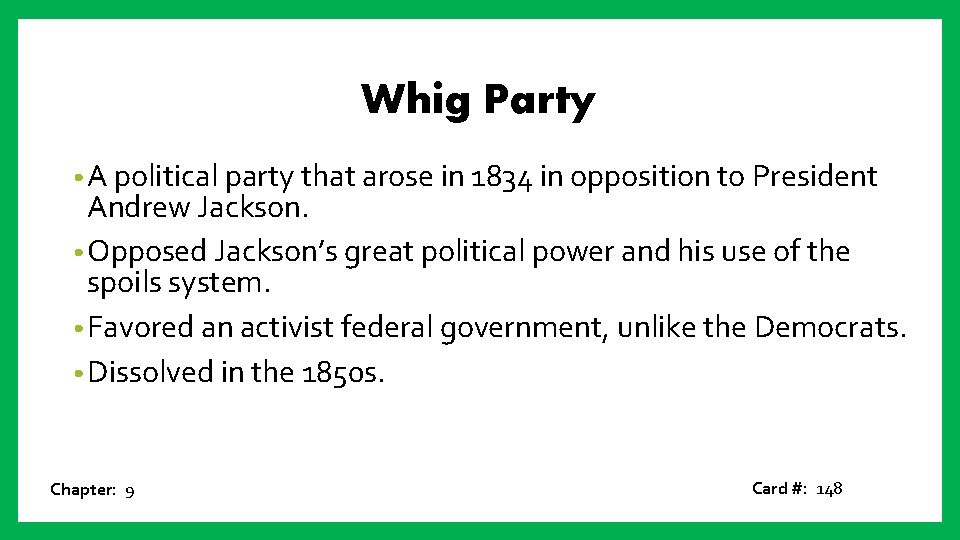 Whig Party

• A political party that arose in 1834 in opposition to President Andrew Jackson.

• Opposed Jackson's great political power and his use of the spoils system.

• Favored an activist federal government, unlike the Democrats.

• Dissolved in the 1850s.

Chapter: 9

Card #: 148